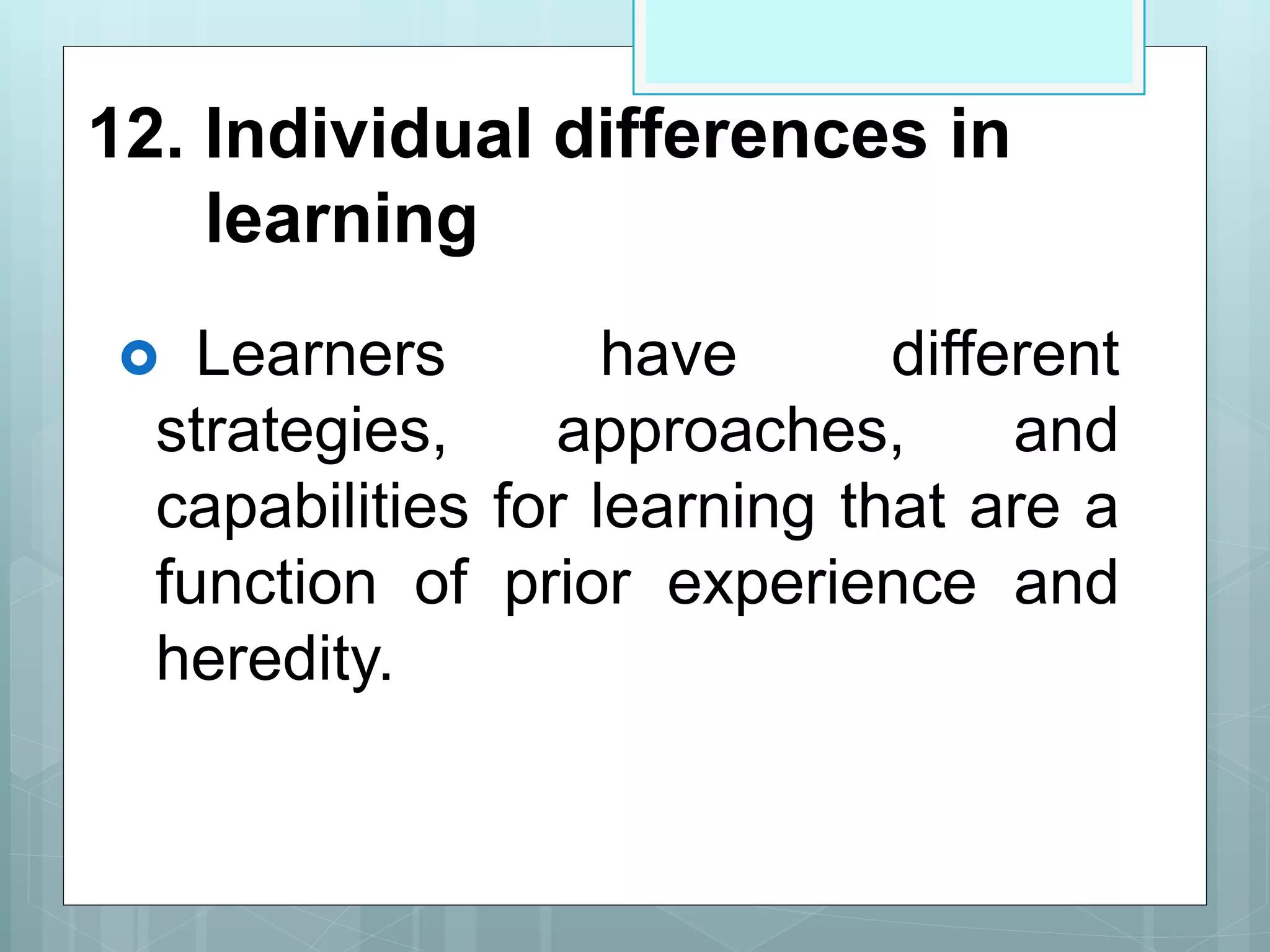 12. Individual differences in learning

Learners have different strategies, approaches, and capabilities for learning that are a function of prior experience and heredity.